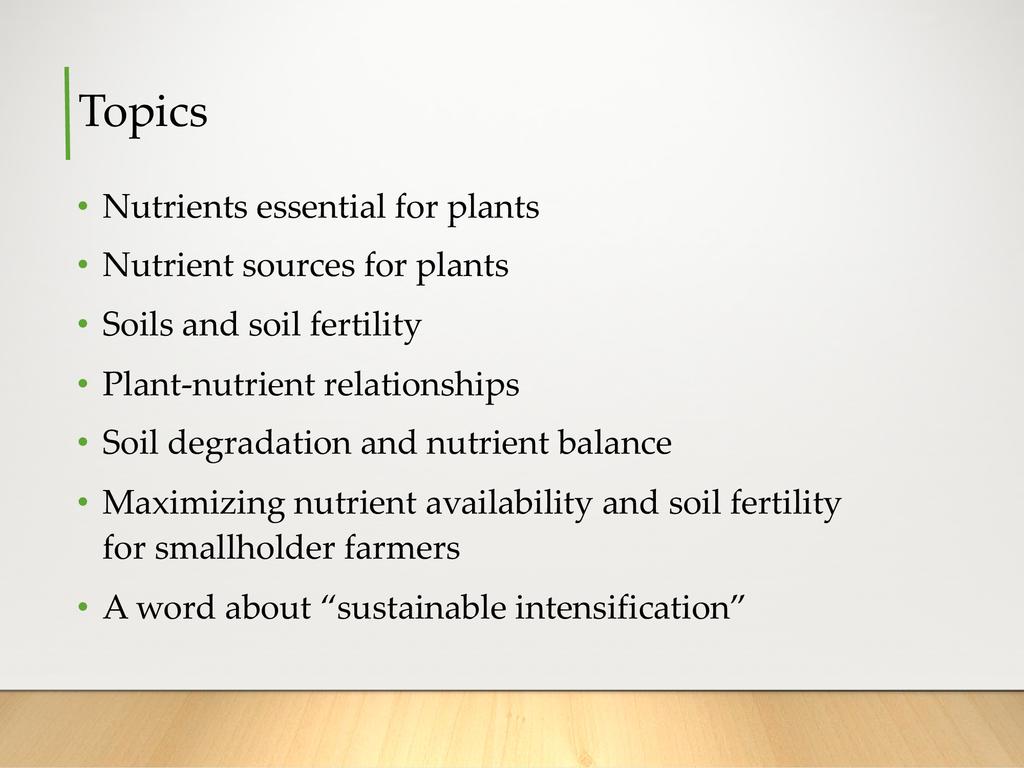 Topics

• Nutrients essential for plants
• Nutrient sources for plants
• Soils and soil fertility
• Plant-nutrient relationships
• Soil degradation and nutrient balance
• Maximizing nutrient availability and soil fertility for smallholder farmers
• A word about “sustainable intensification”